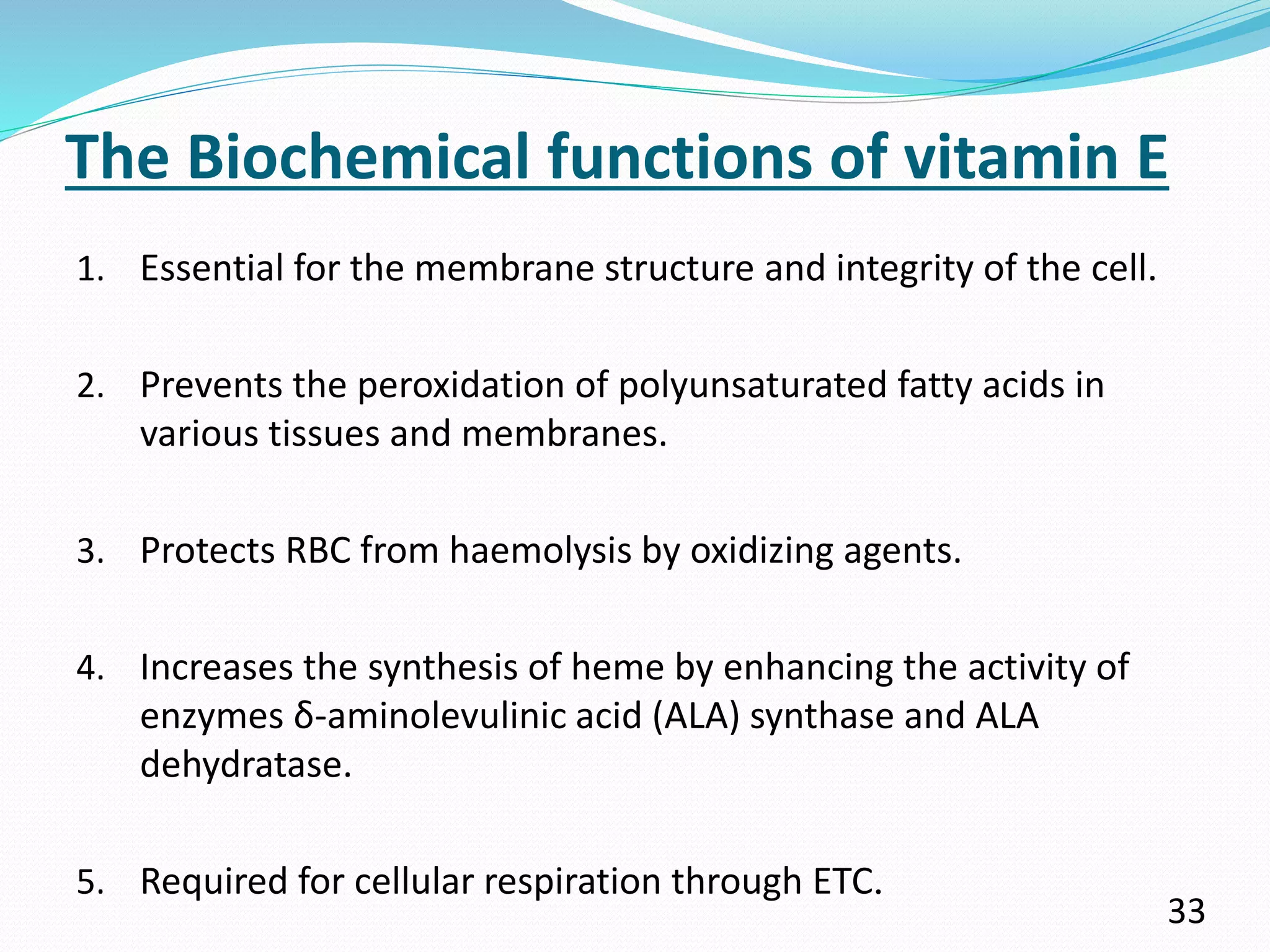 The Biochemical functions of vitamin E

1. Essential for the membrane structure and integrity of the cell.

2. Prevents the peroxidation of polyunsaturated fatty acids in various tissues and membranes.

3. Protects RBC from haemolysis by oxidizing agents.

4. Increases the synthesis of heme by enhancing the activity of enzymes δ-aminolevulinic acid (ALA) synthase and ALA dehydratase.

5. Required for cellular respiration through ETC.

33